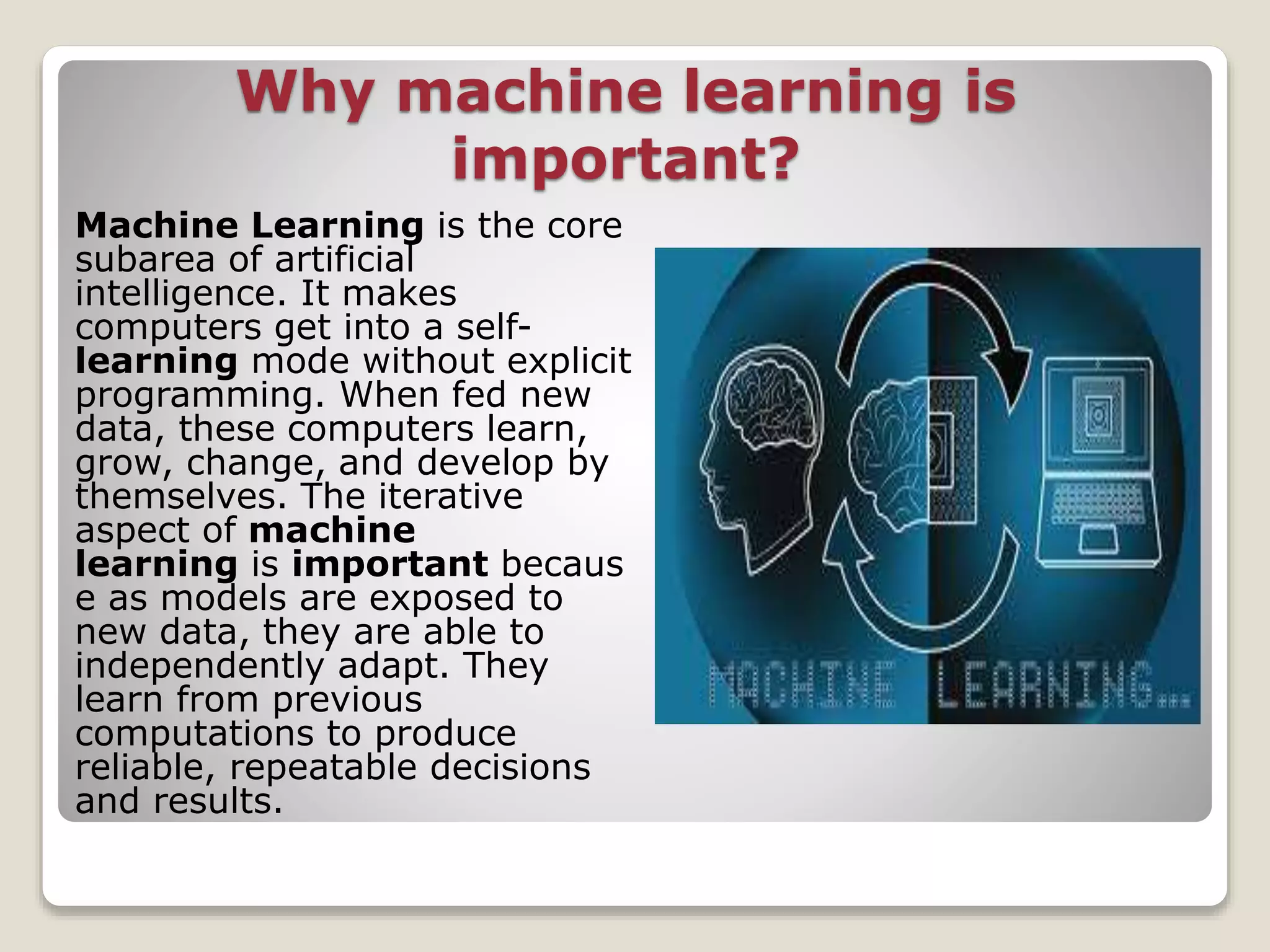 Why machine learning is important?

Machine Learning is the core subarea of artificial intelligence. It makes computers get into a self-learning mode without explicit programming. When fed new data, these computers learn, grow, change, and develop by themselves. The iterative aspect of machine learning is important because as models are exposed to new data, they are able to independently adapt. They learn from previous computations to produce reliable, repeatable decisions and results.

MACHINE LEARNING...